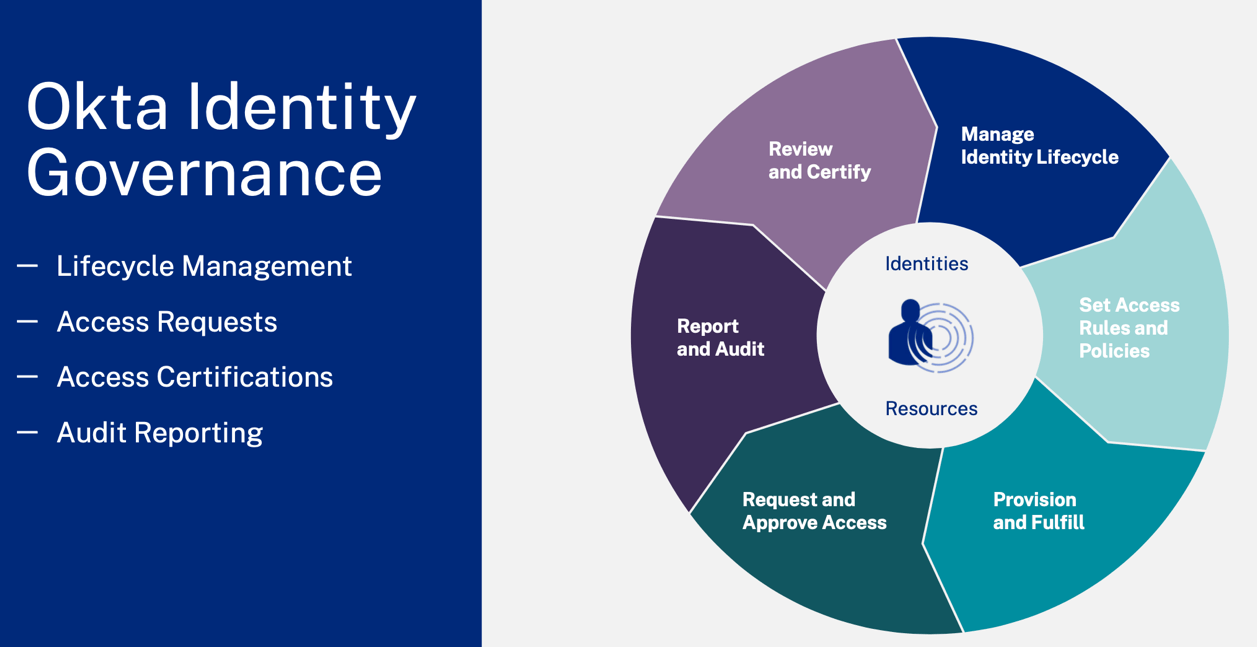 Okta Identity Governance

— Lifecycle Management
— Access Requests
— Access Certifications
— Audit Reporting

Manage Identity Lifecycle

Set Access Rules and Policies

Provision and Fulfill

Request and Approve Access

Report and Audit

Review and Certify

Identities

Resources